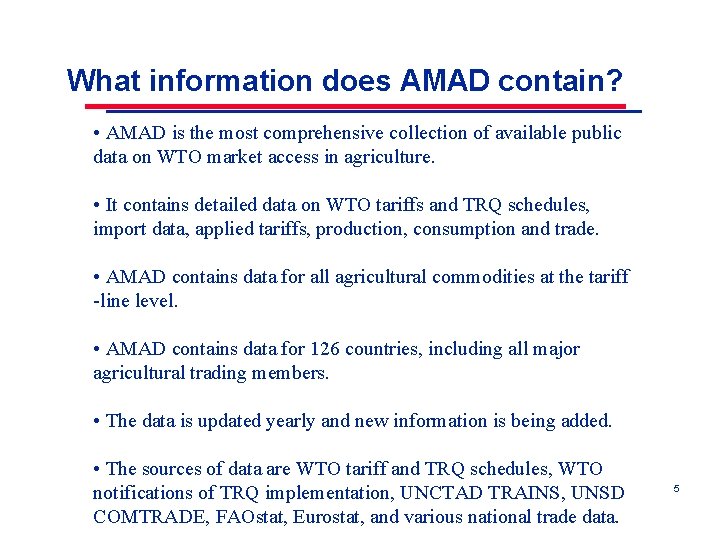 What information does AMAD contain?

• AMAD is the most comprehensive collection of available public data on WTO market access in agriculture.

• It contains detailed data on WTO tariffs and TRQ schedules, import data, applied tariffs, production, consumption and trade.

• AMAD contains data for all agricultural commodities at the tariff -line level.

• AMAD contains data for 126 countries, including all major agricultural trading members.

• The data is updated yearly and new information is being added.

• The sources of data are WTO tariff and TRQ schedules, WTO notifications of TRQ implementation, UNCTAD TRAINS, UNSD COMTRADE, FAOstat, Eurostat, and various national trade data.

5